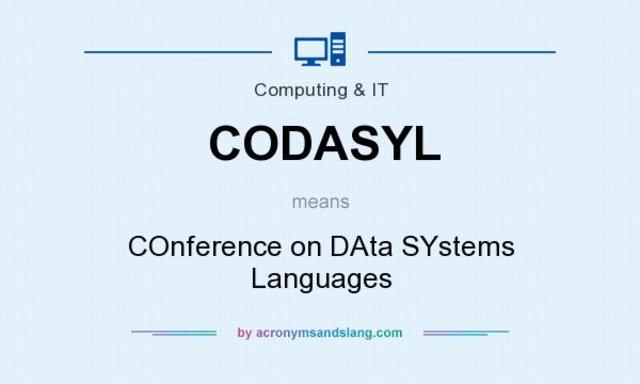 Computing & IT

CODASYL

means

COnference on DAta SYstems Languages

by acronymsandslang.com